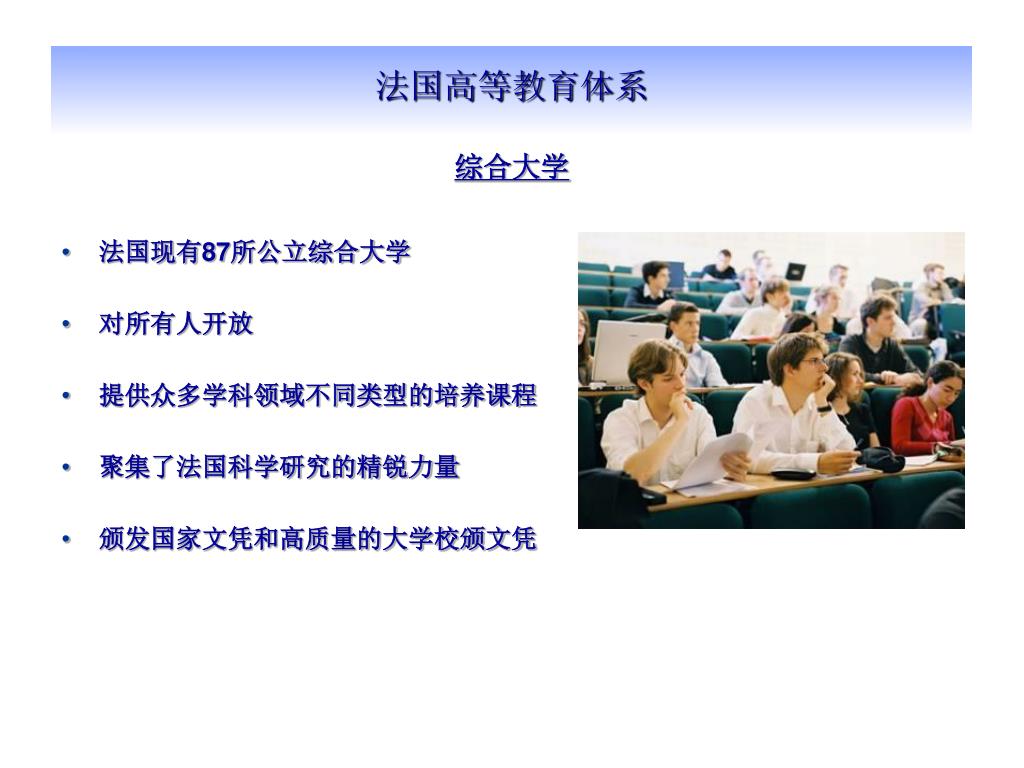 法国高等教育体系

综合大学

• 法国现有87所公立综合大学

• 对所有人开放

• 提供众多学科领域不同类型的培养课程

• 聚集了法国科学研究的精锐力量

• 颁发国家文凭和高质量的大学校颁文凭